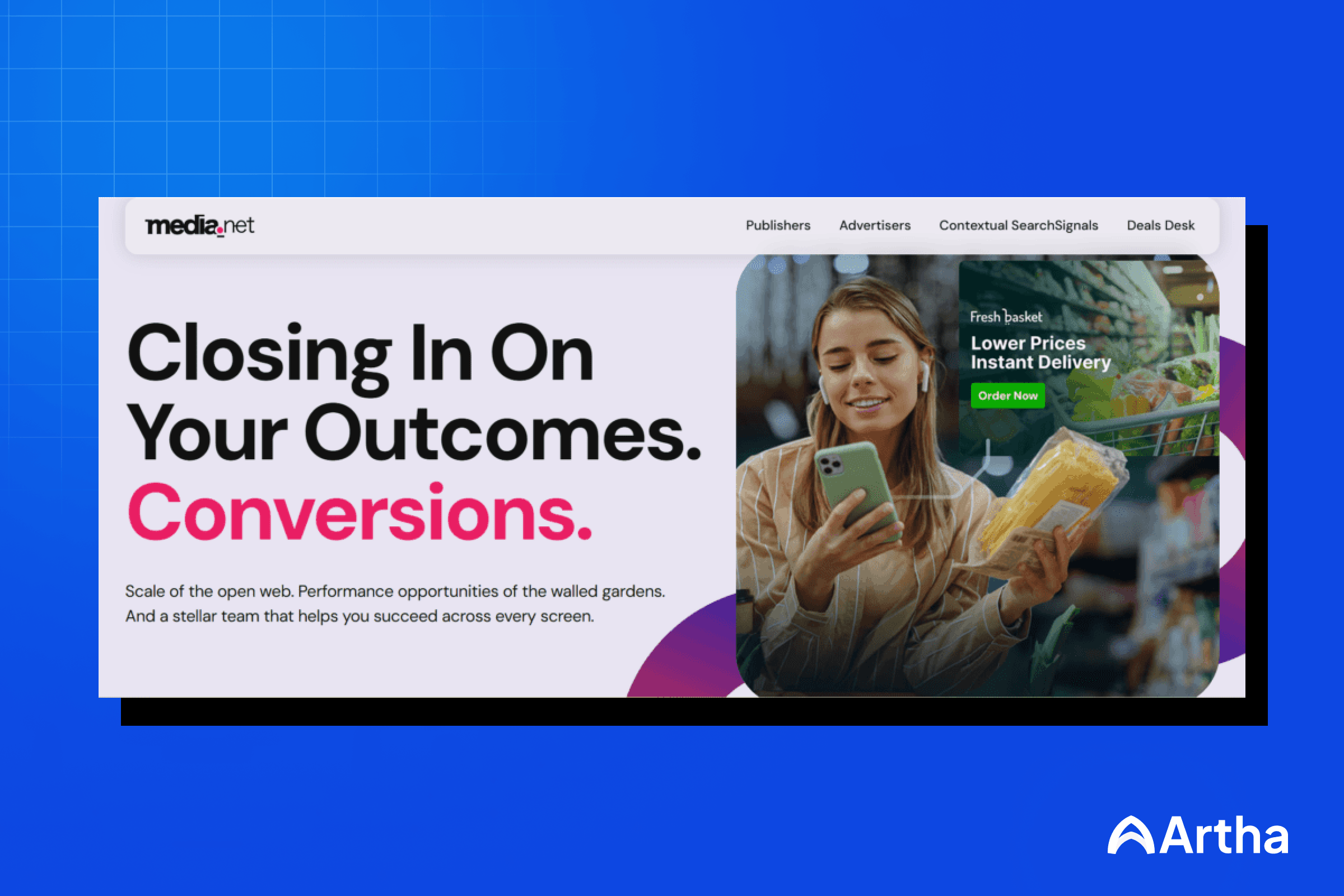 media.net

Publishers Advertisers Contextual SearchSignals Deals Desk

Closing In On Your Outcomes. Conversions.

Scale of the open web. Performance opportunities of the walled gardens. And a stellar team that helps you succeed across every screen.

Fresh basket

Lower Prices Instant Delivery

Order Now

Artha